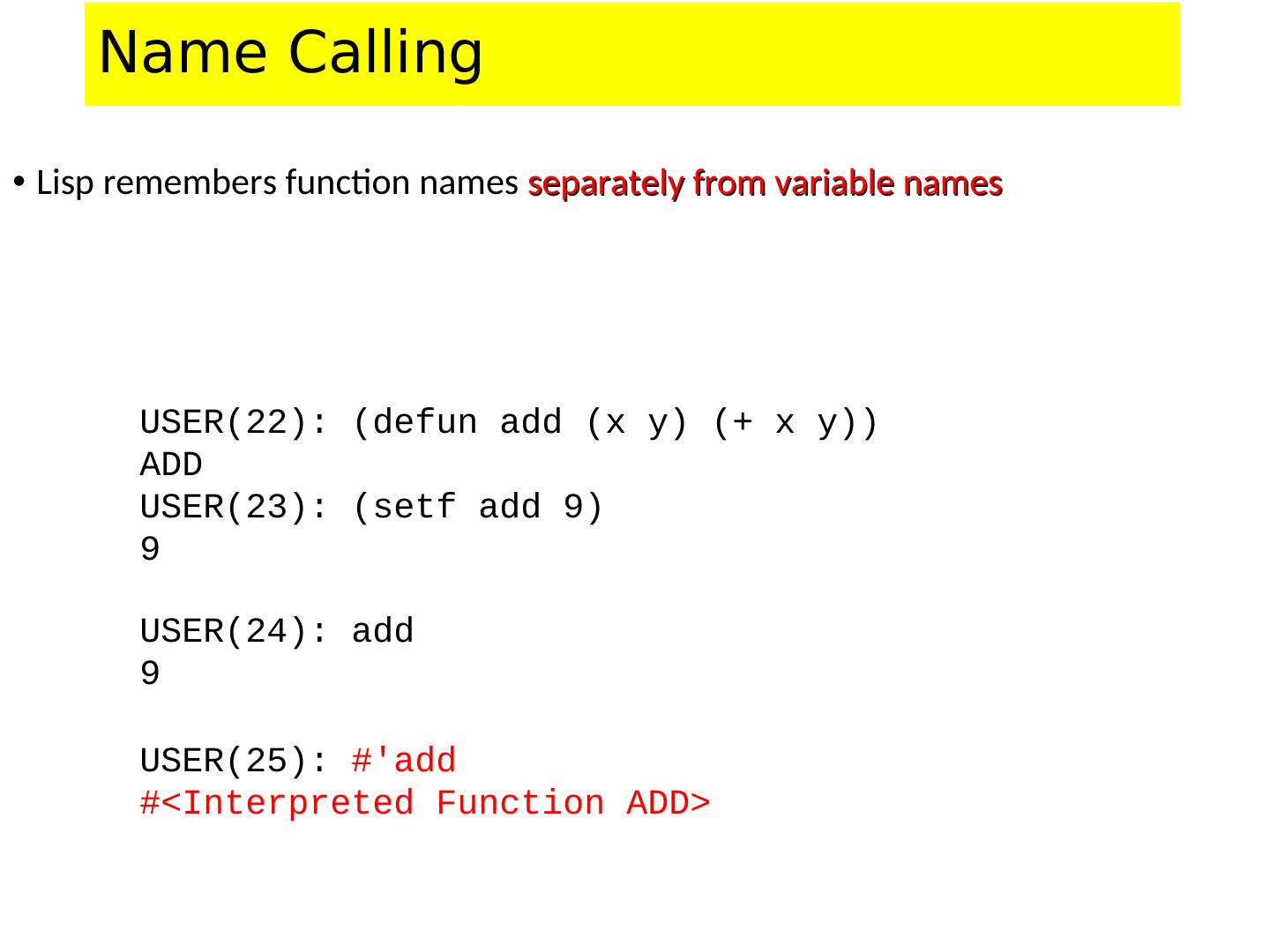 Name Calling

• Lisp remembers function names separately from variable names

USER(22): (defun add (x y) (+ x y))
ADD
USER(23): (setf add 9)
9

USER(24): add
9

USER(25): #'add
#<Interpreted Function ADD>